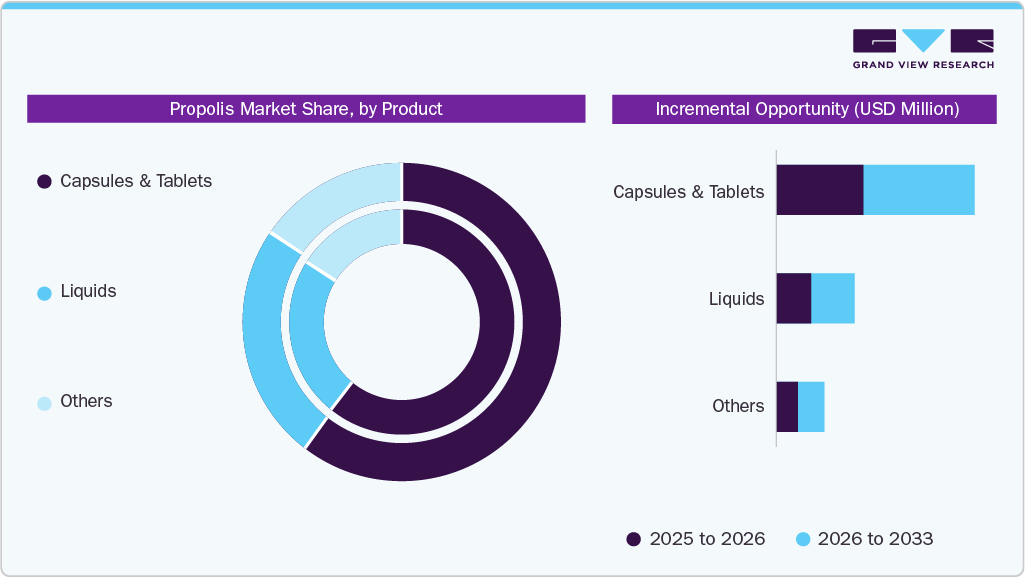 GRAND VIEW RESEARCH

Propolis Market Share, by Product

Capsules & Tablets

Liquids

Others

Incremental Opportunity (USD Million)

Capsules & Tablets

Liquids

Others

2025 to 2026

2026 to 2033